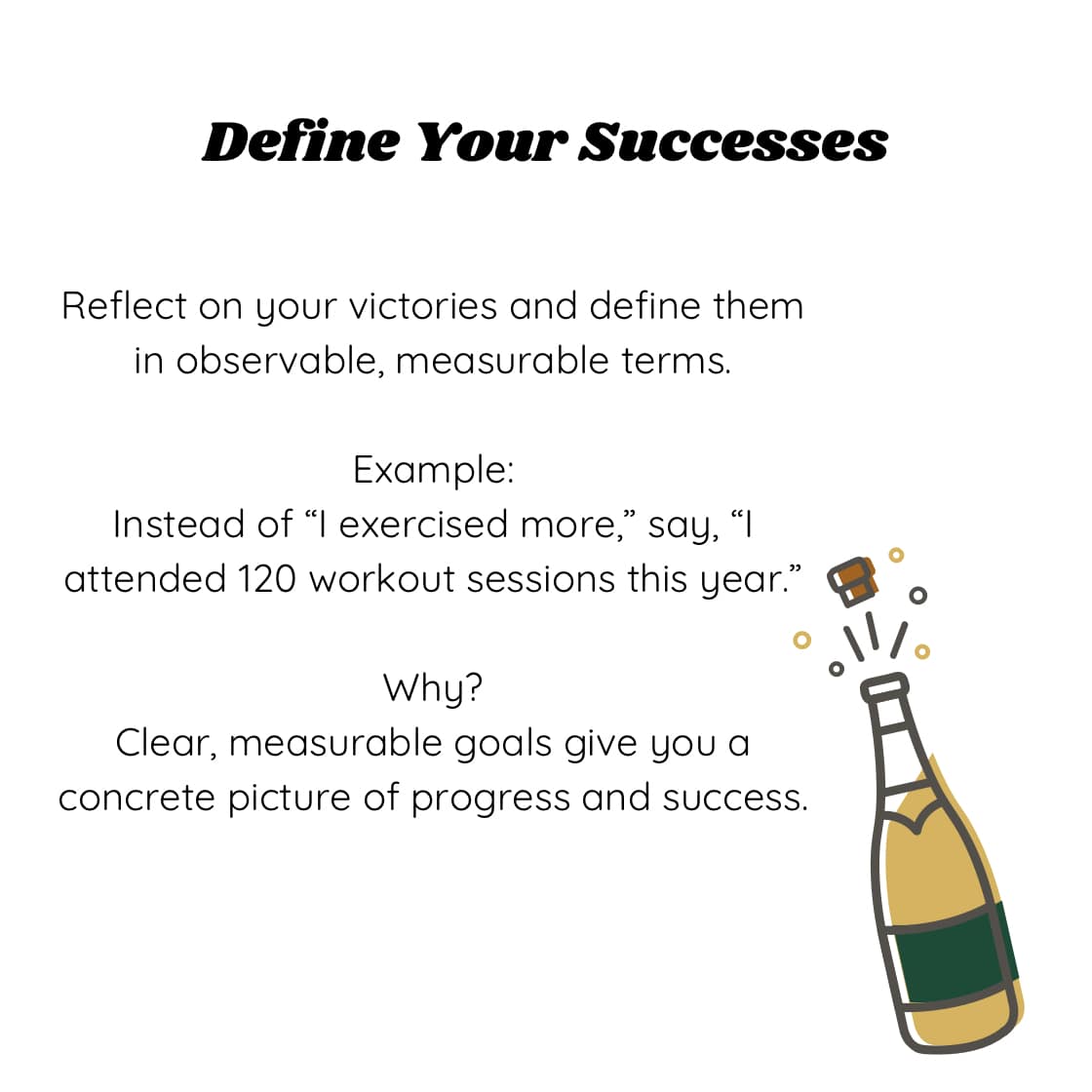 Define Your Successes

Reflect on your victories and define them in observable, measurable terms.

Example:
Instead of “I exercised more,” say, “I attended 120 workout sessions this year.”

Why?
Clear, measurable goals give you a concrete picture of progress and success.